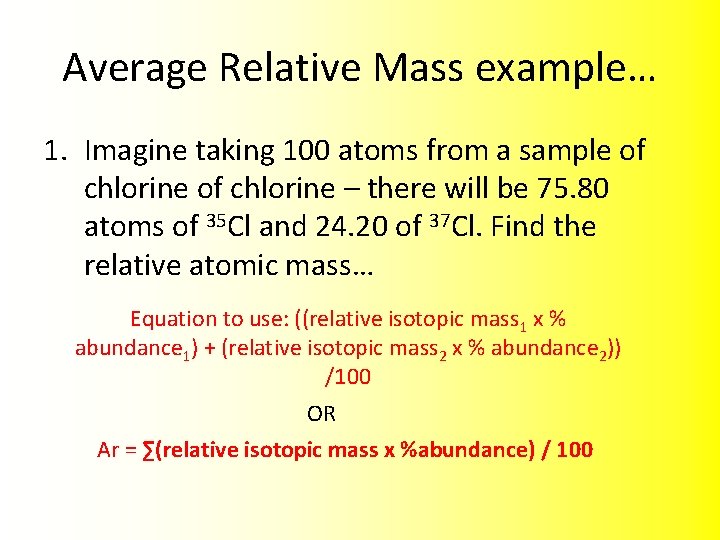 Average Relative Mass example…

1. Imagine taking 100 atoms from a sample of chlorine of chlorine – there will be 75.80 atoms of $^{35}Cl$ and 24.20 of $^{37}Cl$. Find the relative atomic mass…

Equation to use: ((relative isotopic mass$_1$ x % abundance$_1$) + (relative isotopic mass$_2$ x % abundance$_2$)) /100

OR

Ar = ∑(relative isotopic mass x %abundance) / 100